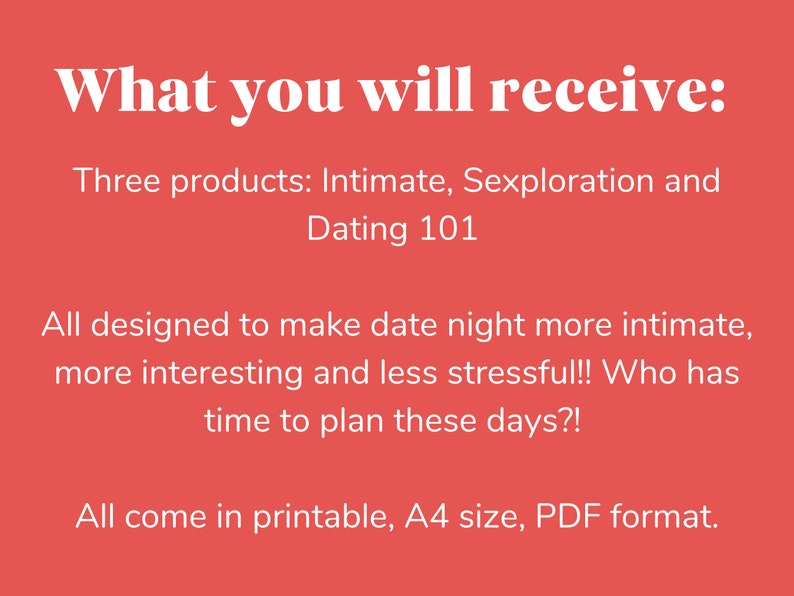 What you will receive:

Three products: Intimate, Sexploration and Dating 101

All designed to make date night more intimate, more interesting and less stressful!! Who has time to plan these days?!

All come in printable, A4 size, PDF format.